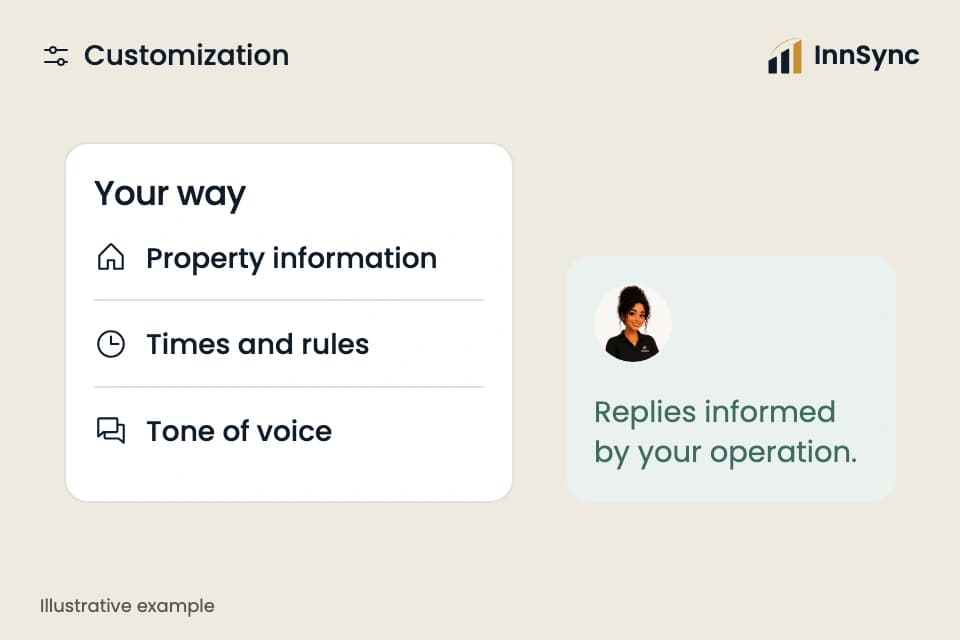 Customization

InnSync

Your way

Property information

Times and rules

Tone of voice

Replies informed by your operation.

Illustrative example